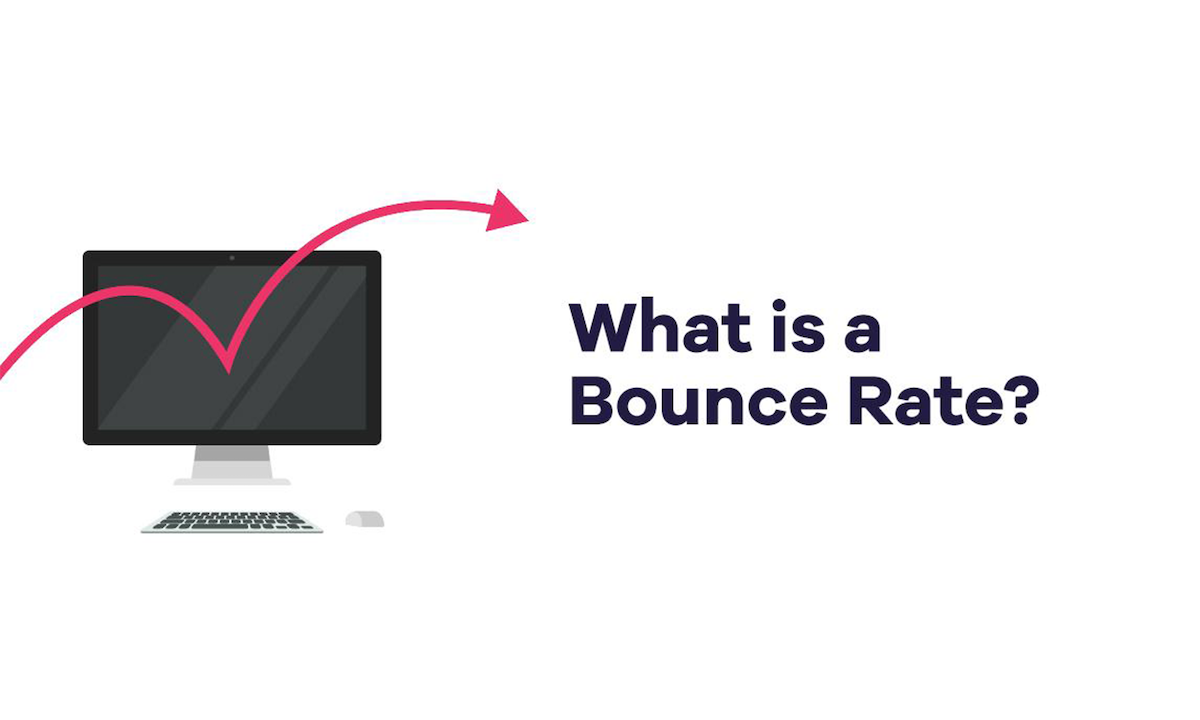 What is a Bounce Rate?